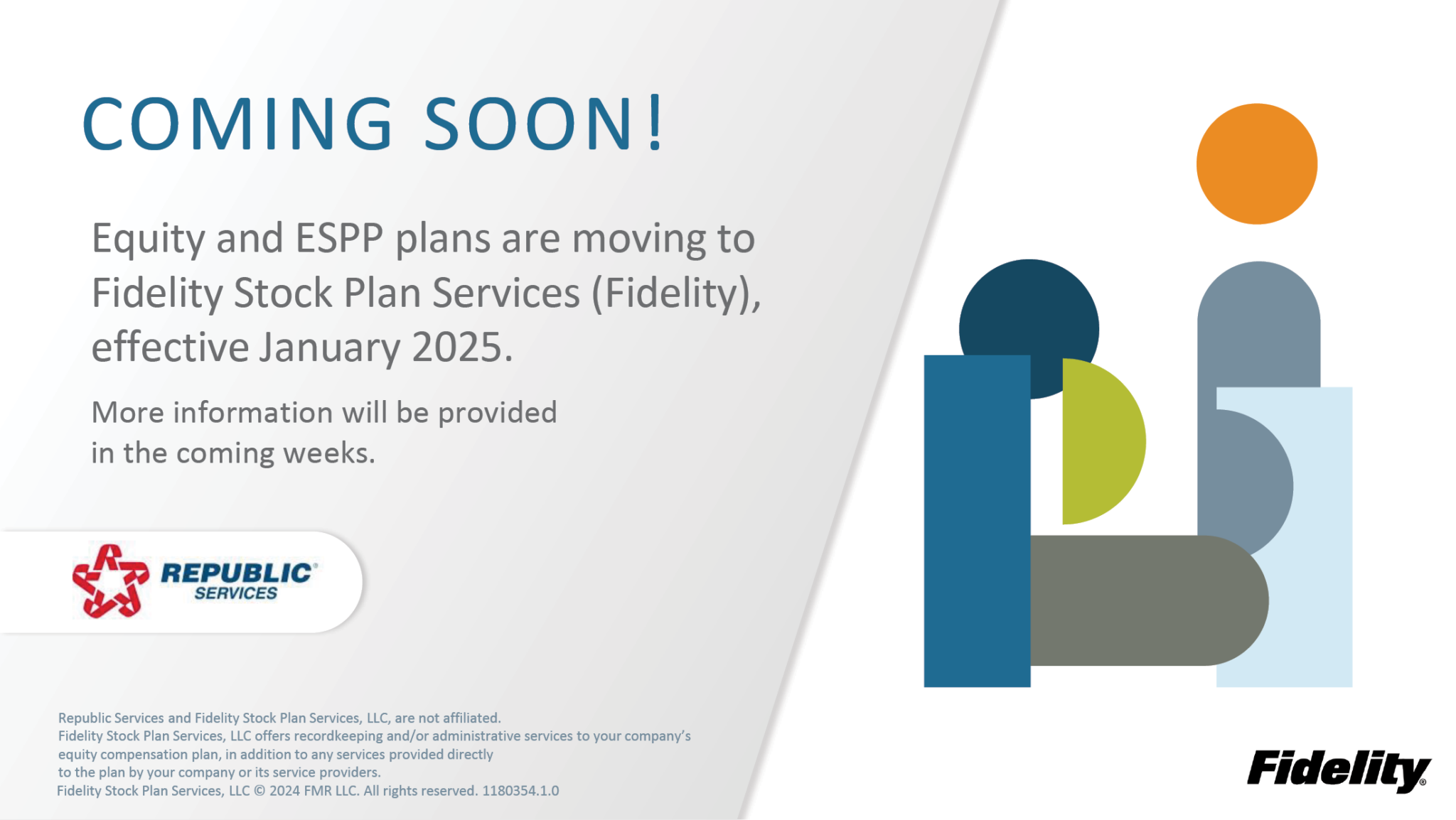 COMING SOON!

Equity and ESPP plans are moving to Fidelity Stock Plan Services (Fidelity), effective January 2025.

More information will be provided in the coming weeks.

REPUBLIC® SERVICES

Republic Services and Fidelity Stock Plan Services, LLC, are not affiliated.
Fidelity Stock Plan Services, LLC offers recordkeeping and/or administrative services to your company's equity compensation plan, in addition to any services provided directly to the plan by your company or its service providers.
Fidelity Stock Plan Services, LLC © 2024 FMR LLC. All rights reserved. 1180354.1.0

Fidelity®